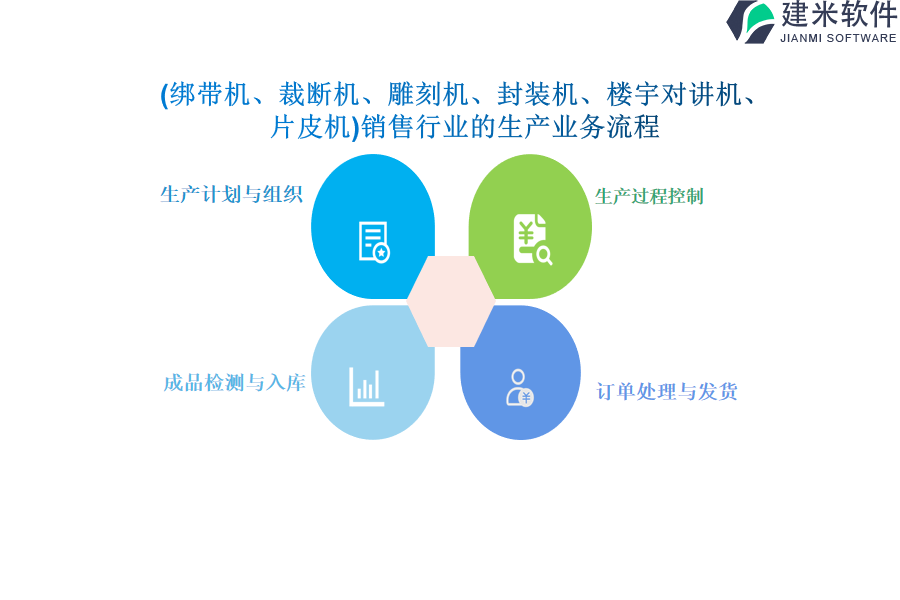 建米软件
JIANMI SOFTWARE

(绑带机、裁断机、雕刻机、封装机、楼宇对讲机、片皮机)销售行业的生产业务流程

生产计划与组织

生产过程控制

成品检测与入库

订单处理与发货